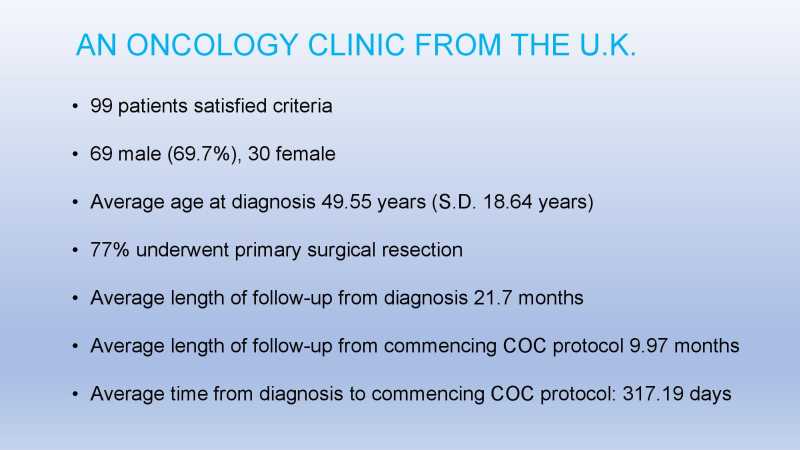 AN ONCOLOGY CLINIC FROM THE U.K.

• 99 patients satisfied criteria

• 69 male (69.7%), 30 female

• Average age at diagnosis 49.55 years (S.D. 18.64 years)

• 77% underwent primary surgical resection

• Average length of follow-up from diagnosis 21.7 months

• Average length of follow-up from commencing COC protocol 9.97 months

• Average time from diagnosis to commencing COC protocol: 317.19 days